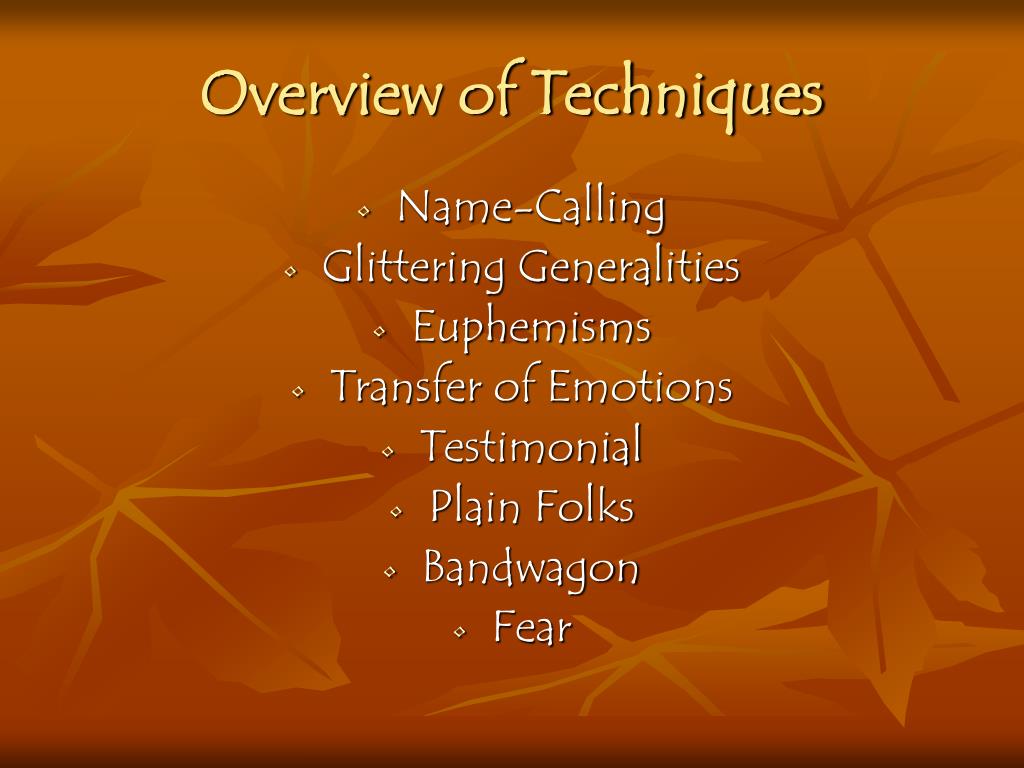 Overview of Techniques

- Name-Calling
- Glittering Generalities
- Euphemisms
- Transfer of Emotions
- Testimonial
- Plain Folks
- Bandwagon
- Fear